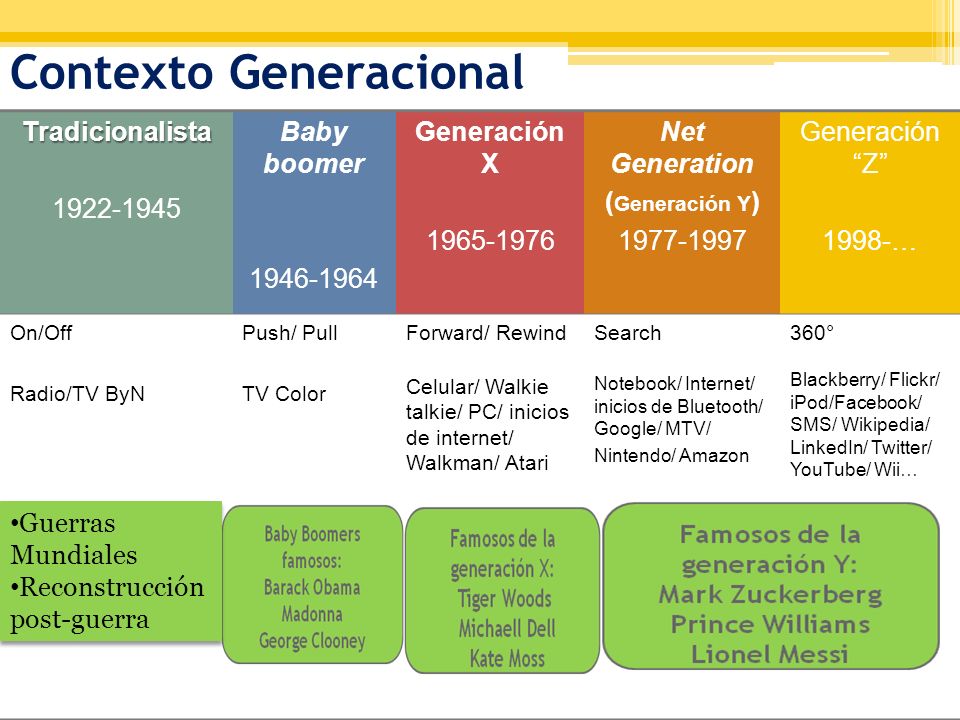 Contexto Generacional

| Tradicionalista 1922-1945 | Baby boomer 1946-1964 | Generación X 1965-1976 | Net Generation (Generación Y) 1977-1997 | Generación "Z" 1998-… |
|---|---|---|---|---|
| On/Off | Push/ Pull | Forward/ Rewind | Search | 360° |
| Radio/TV ByN | TV Color | Celular/ Walkie talkie/ PC/ inicios de internet/ Walkman/ Atari | Notebook/ Internet/ inicios de Bluetooth/ Google/ MTV/ Nintendo/ Amazon | Blackberry/ Flickr/ iPod/Facebook/ SMS/ Wikipedia/ LinkedIn/ Twitter/ YouTube/ Wii… |

•Guerras Mundiales
•Reconstrucción post-guerra

Baby Boomers famosos: Barack Obama Madonna George Clooney

Famosos de la generación X: Tiger Woods Michaell Dell Kate Moss

Famosos de la generación Y: Mark Zuckerberg Prince Williams Lionel Messi